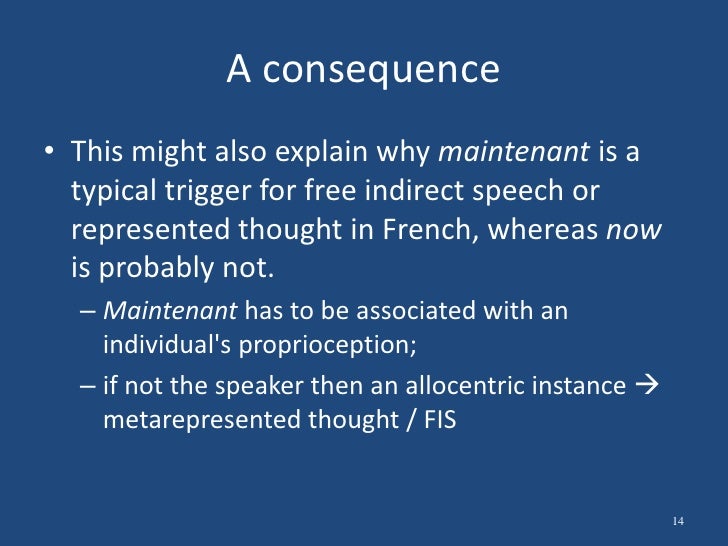 A consequence

• This might also explain why maintenant is a typical trigger for free indirect speech or represented thought in French, whereas now is probably not.

– Maintenant has to be associated with an individual's proprioception;

– if not the speaker then an allocentric instance → metarepresented thought / FIS

14